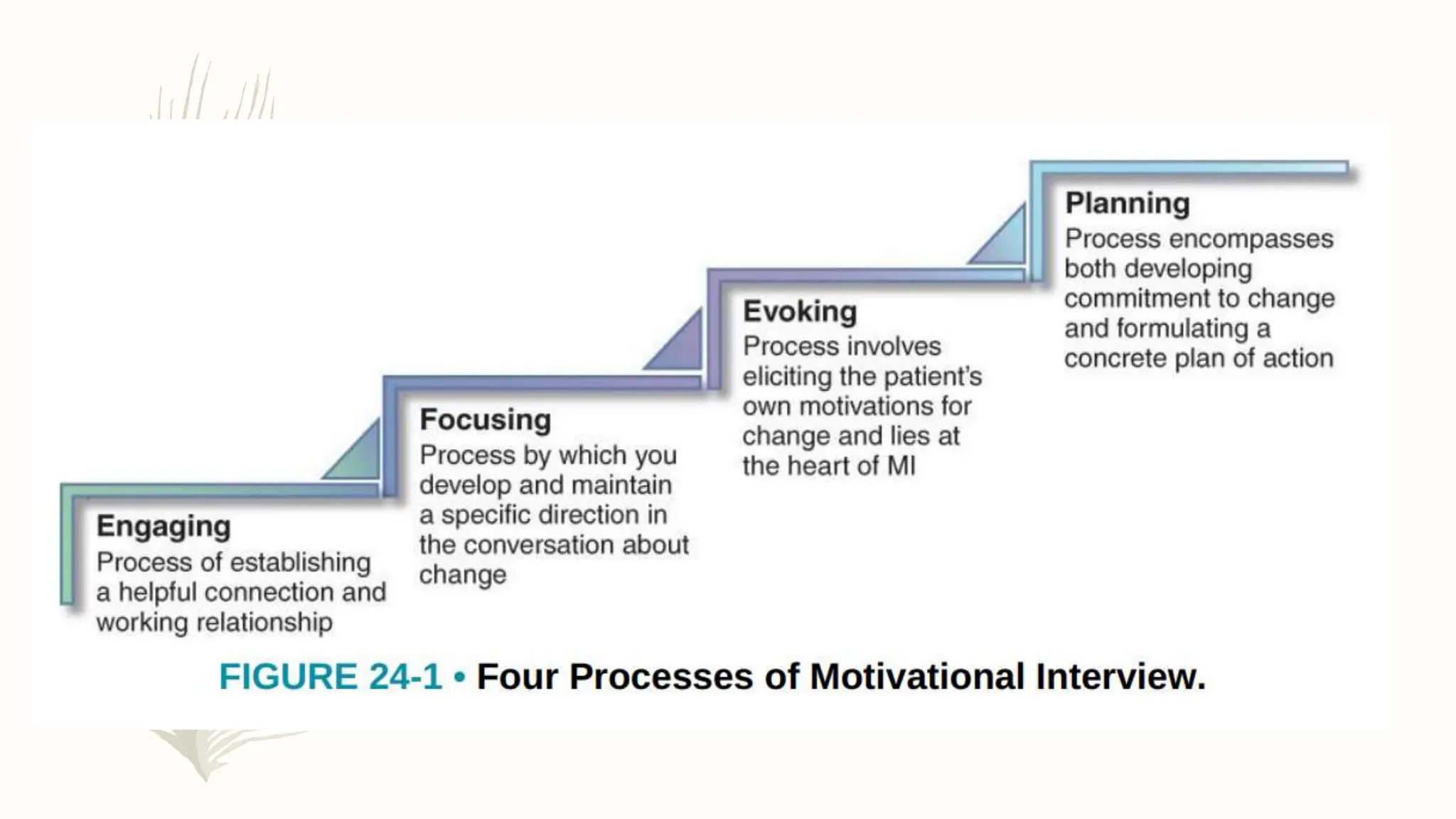 Engaging
Process of establishing a helpful connection and working relationship

Focusing
Process by which you develop and maintain a specific direction in the conversation about change

Evoking
Process involves eliciting the patient's own motivations for change and lies at the heart of MI

Planning
Process encompasses both developing commitment to change and formulating a concrete plan of action

FIGURE 24-1 • Four Processes of Motivational Interview.